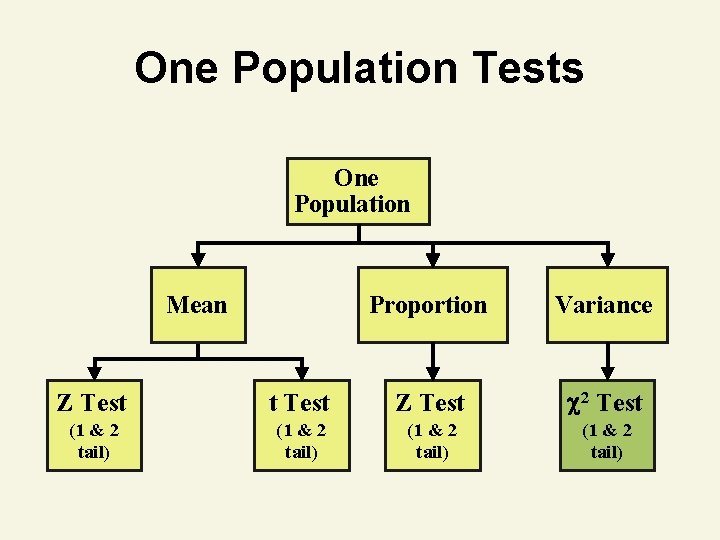 One Population Tests

One Population

Mean

Proportion

Variance

Z Test
(1 & 2 tail)

t Test
(1 & 2 tail)

Z Test
(1 & 2 tail)

$\chi^2$ Test
(1 & 2 tail)